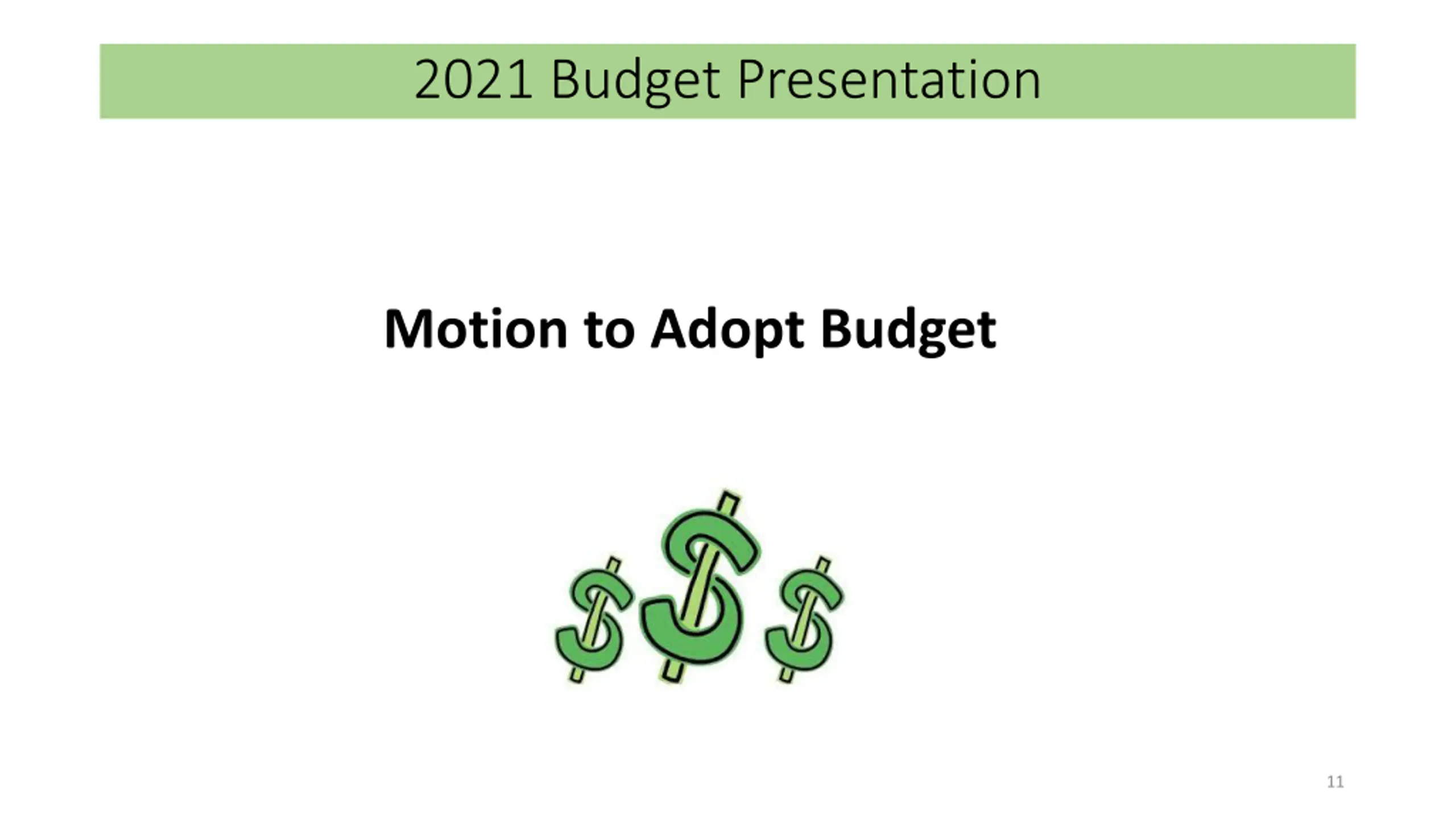 2021 Budget Presentation

Motion to Adopt Budget

11